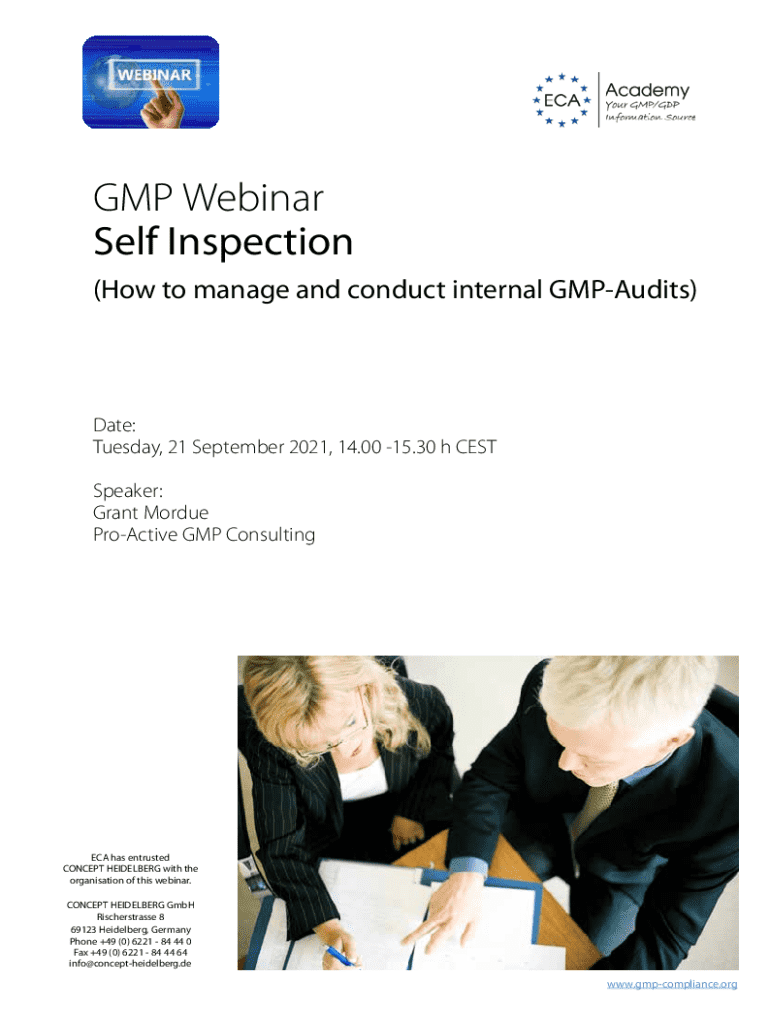 WEBINAR

ECA Academy
Your GMP/GDP Information Source

GMP Webinar
Self Inspection
(How to manage and conduct internal GMP-Audits)

Date:
Tuesday, 21 September 2021, 14.00 -15.30 h CEST

Speaker:
Grant Mordue
Pro-Active GMP Consulting

ECA has entrusted CONCEPT HEIDELBERG with the organisation of this webinar.

CONCEPT HEIDELBERG GmbH
Rischerstrasse 8
69123 Heidelberg, Germany
Phone +49 (0) 6221 - 84 44 0
Fax +49 (0) 6221 - 84 44 64
info@concept-heidelberg.de

www.gmp-compliance.org